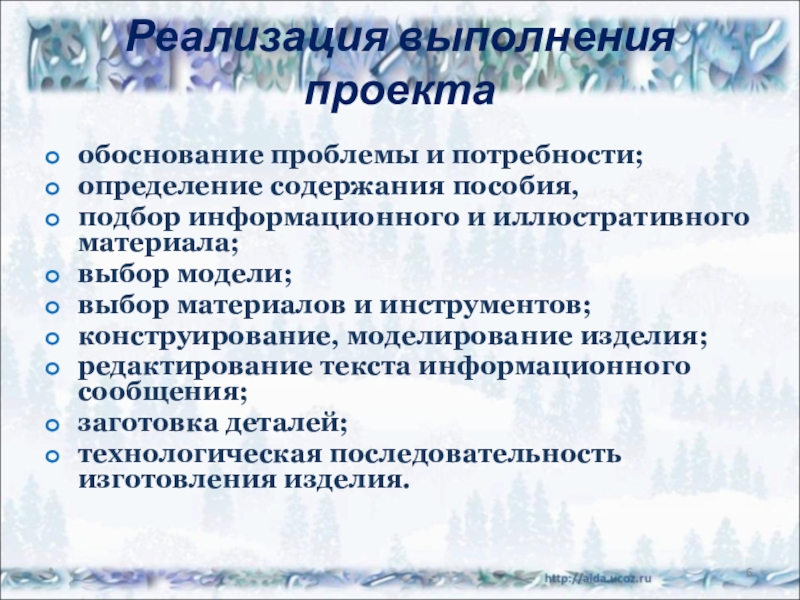 Реализация выполнения проекта

обоснование проблемы и потребности;
определение содержания пособия,
подбор информационного и иллюстративного материала;
выбор модели;
выбор материалов и инструментов;
конструирование, моделирование изделия;
редактирование текста информационного сообщения;
заготовка деталей;
технологическая последовательность изготовления изделия.

http://aida.ucoz.ru

6